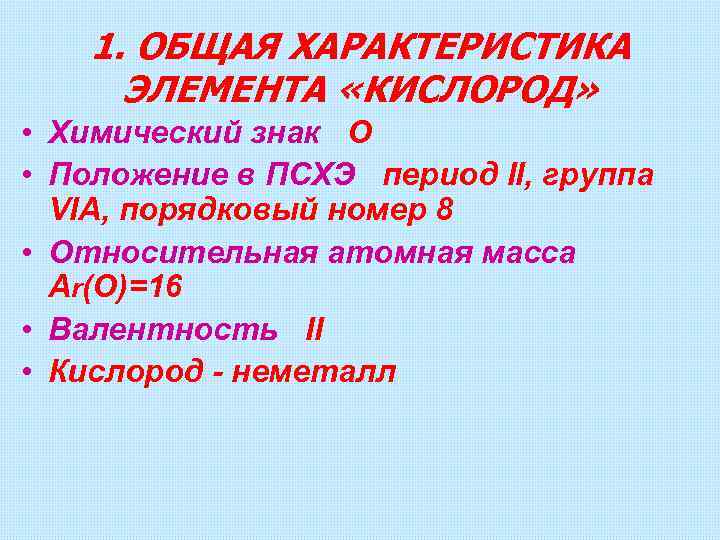 1. ОБЩАЯ ХАРАКТЕРИСТИКА ЭЛЕМЕНТА «КИСЛОРОД»

• Химический знак O
• Положение в ПСХЭ период II, группа VIA, порядковый номер 8
• Относительная атомная масса $A_r(O)=16$
• Валентность II
• Кислород - неметалл